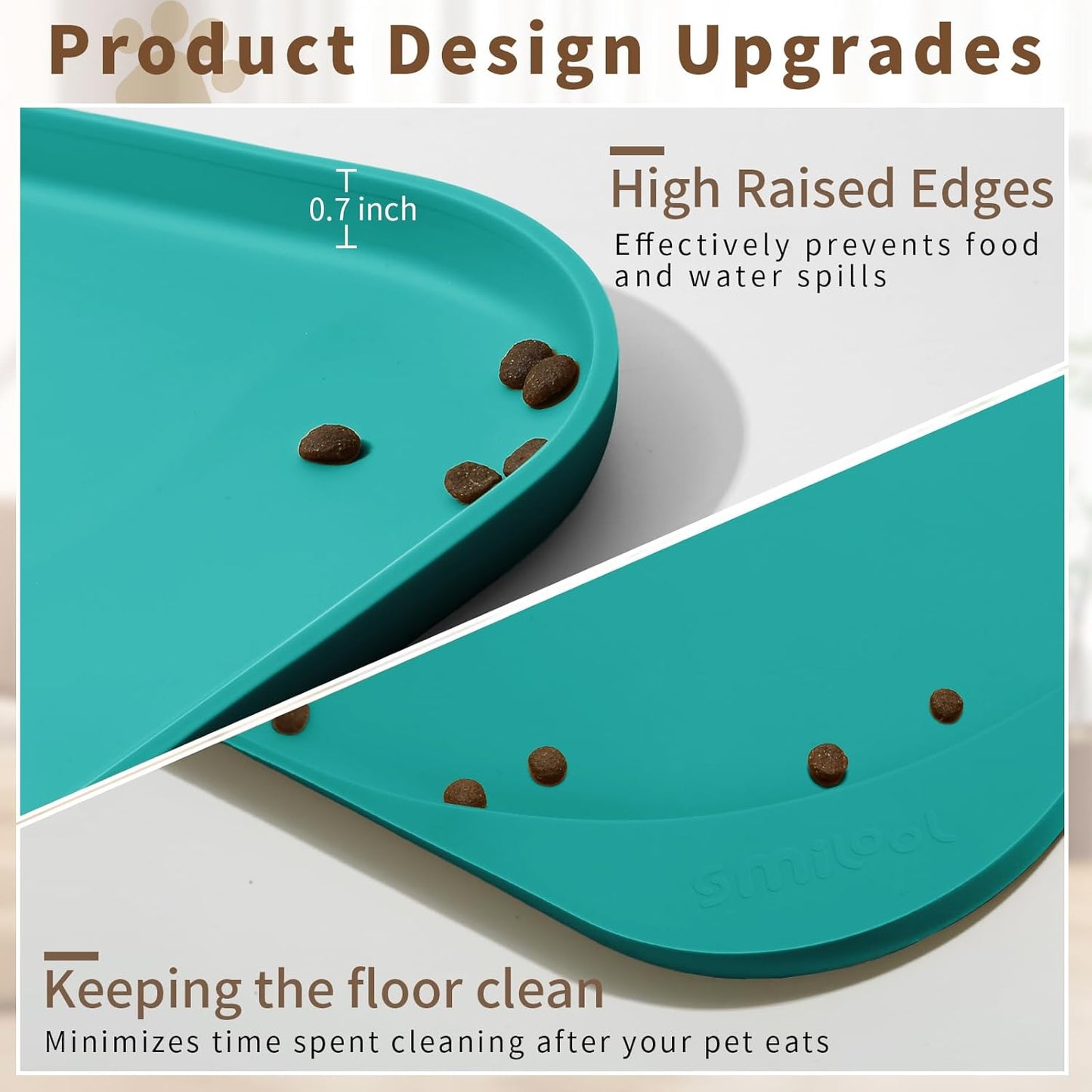 Product Design Upgrades

0.7 inch

High Raised Edges

Effectively prevents food and water spills

smilool

Keeping the floor clean

Minimizes time spent cleaning after your pet eats